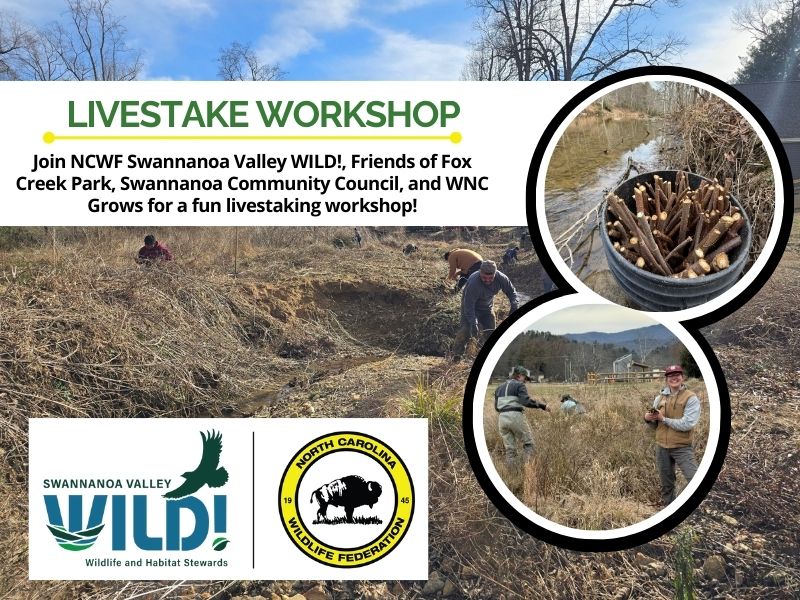 LIVESTAKE WORKSHOP

Join NCWF Swannanoa Valley WILD!, Friends of Fox Creek Park, Swannanoa Community Council, and WNC Grows for a fun livestaking workshop!

SWANNANOA VALLEY
WILD!
Wildlife and Habitat Stewards

NORTH CAROLINA
19 45
WILDLIFE FEDERATION